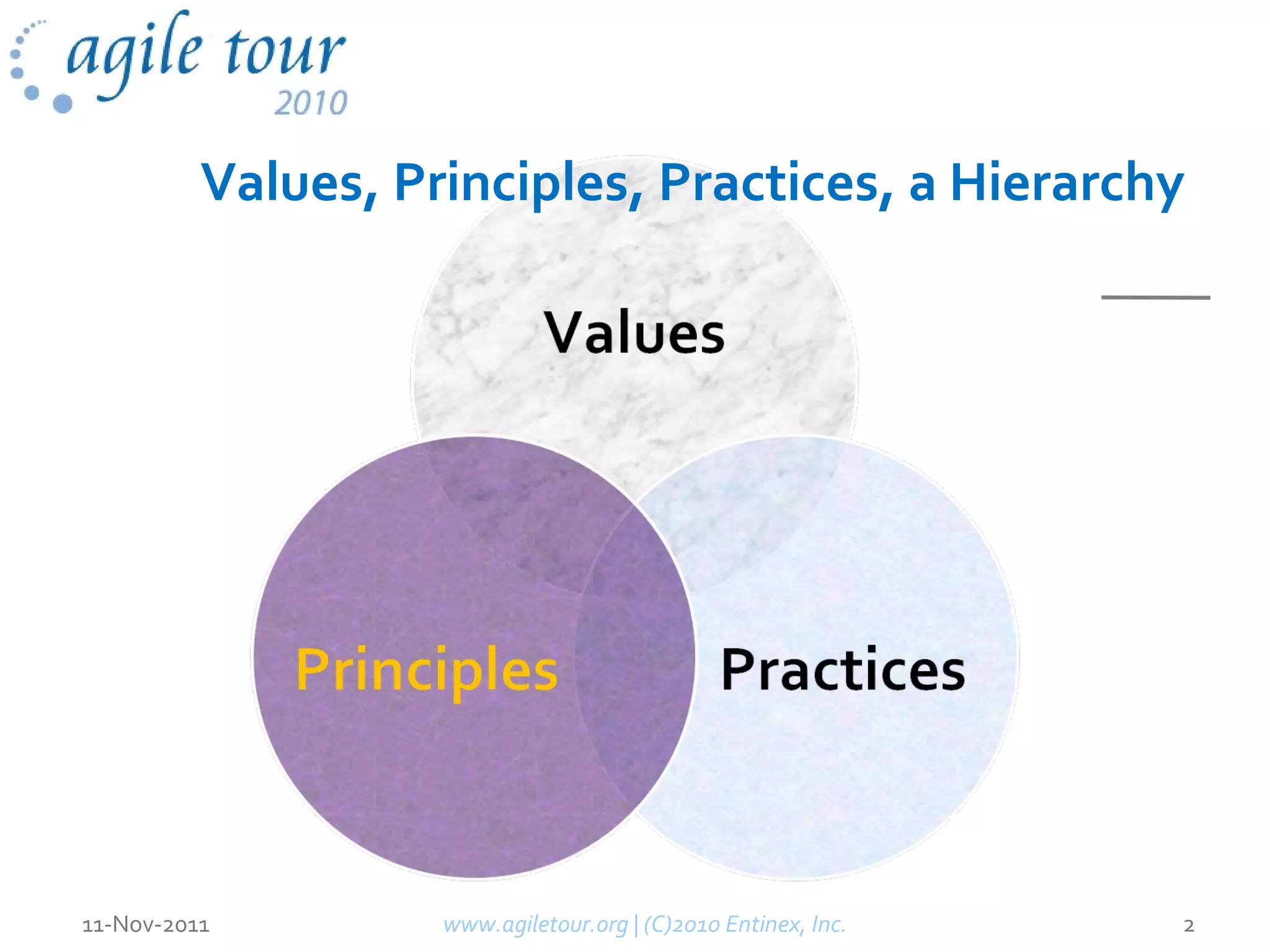 agile tour 2010

Values, Principles, Practices, a Hierarchy

Values

Principles

Practices

11-Nov-2011

www.agiletour.org | (C)2010 Entinex, Inc.

2